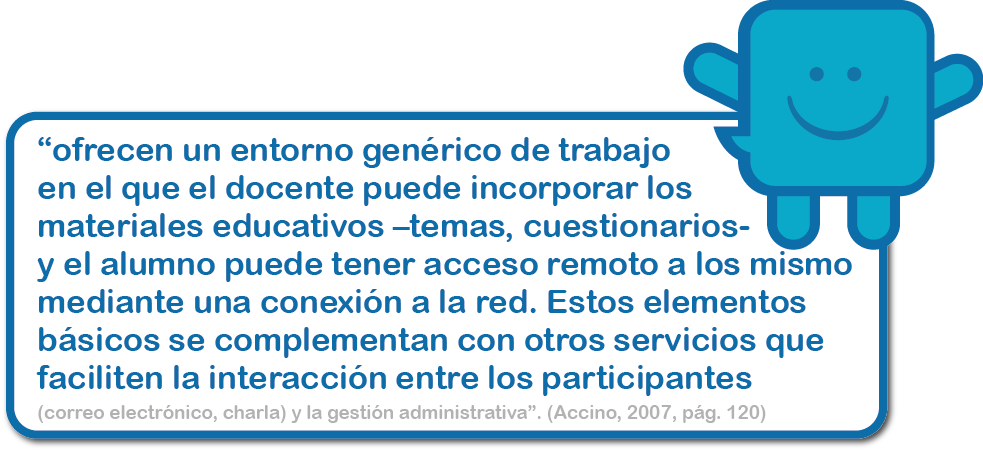 “ofrecen un entorno genérico de trabajo en el que el docente puede incorporar los materiales educativos –temas, cuestionarios- y el alumno puede tener acceso remoto a los mismo mediante una conexión a la red. Estos elementos básicos se complementan con otros servicios que faciliten la interacción entre los participantes (correo electrónico, charla) y la gestión administrativa”. (Accino, 2007, pág. 120)